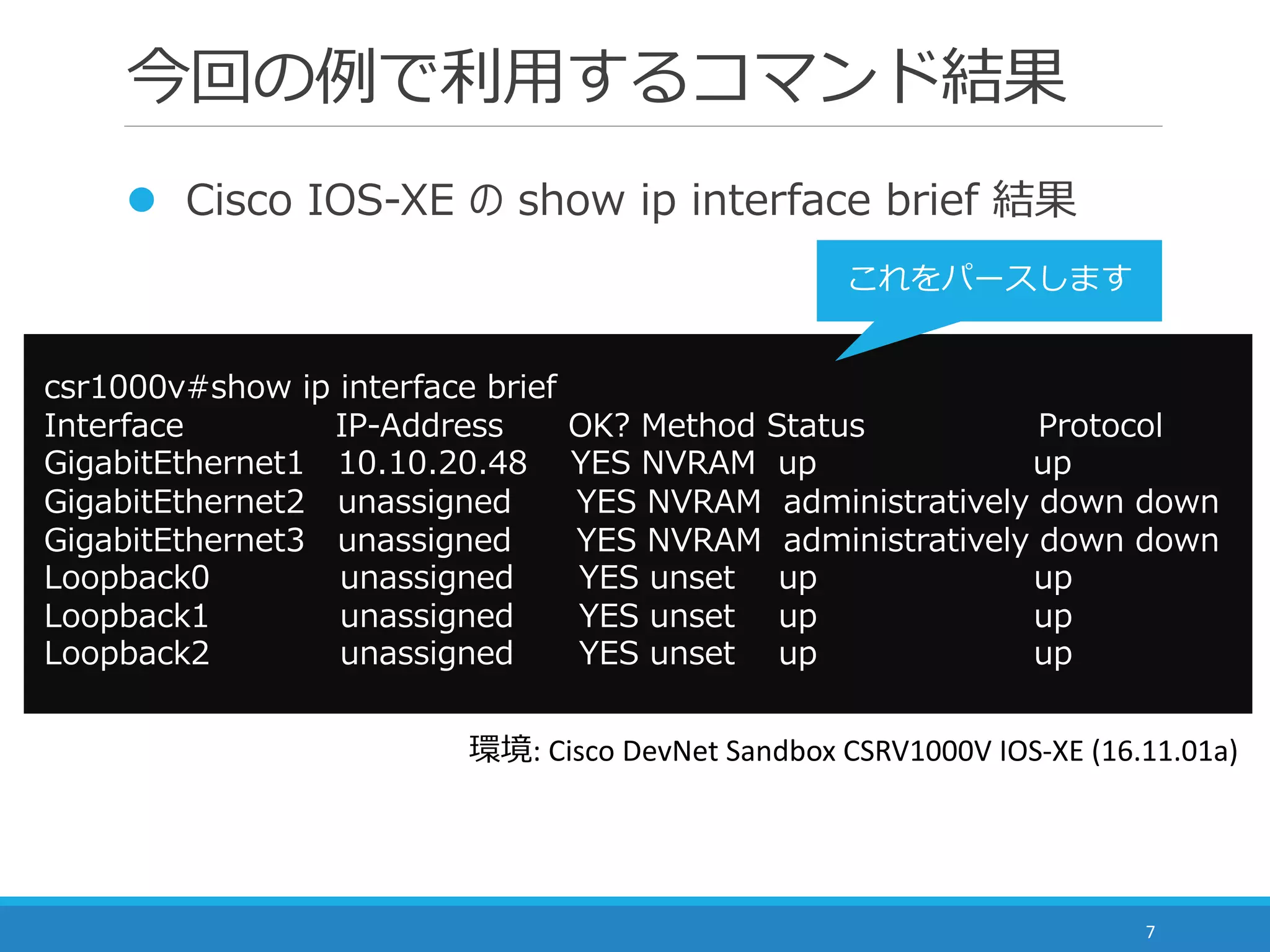 今回の例で利用するコマンド結果

● Cisco IOS-XE の show ip interface brief 結果

これをパースします

csr1000v#show ip interface brief
Interface IP-Address OK? Method Status Protocol
GigabitEthernet1 10.10.20.48 YES NVRAM up up
GigabitEthernet2 unassigned YES NVRAM administratively down down
GigabitEthernet3 unassigned YES NVRAM administratively down down
Loopback0 unassigned YES unset up up
Loopback1 unassigned YES unset up up
Loopback2 unassigned YES unset up up

環境: Cisco DevNet Sandbox CSRV1000V IOS-XE (16.11.01a)

7